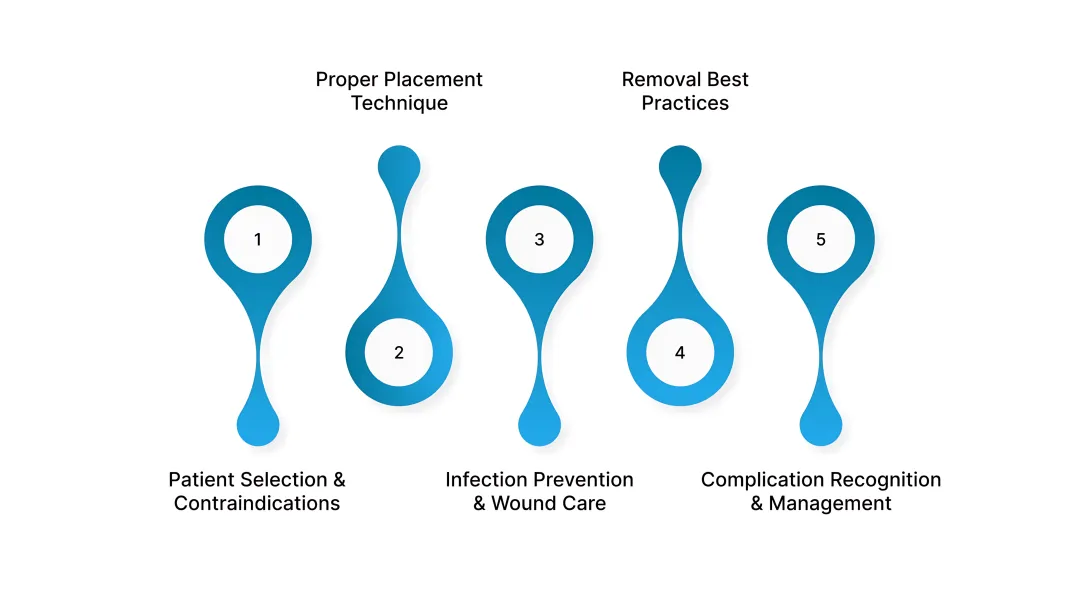 Proper Placement Technique

Removal Best Practices

1

2

3

4

5

Patient Selection & Contraindications

Infection Prevention & Wound Care

Complication Recognition & Management